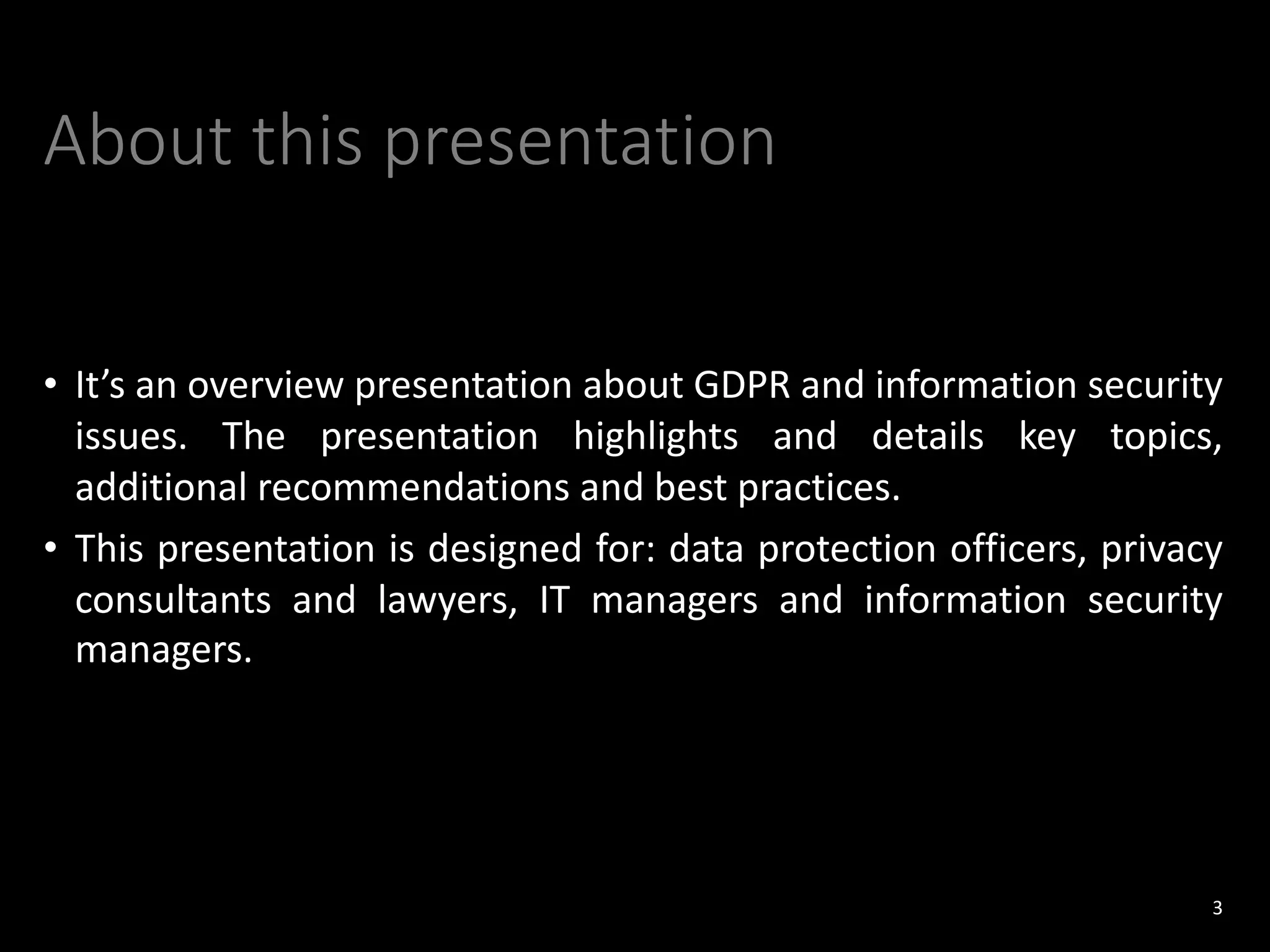 About this presentation

• It’s an overview presentation about GDPR and information security issues. The presentation highlights and details key topics, additional recommendations and best practices.

• This presentation is designed for: data protection officers, privacy consultants and lawyers, IT managers and information security managers.

3